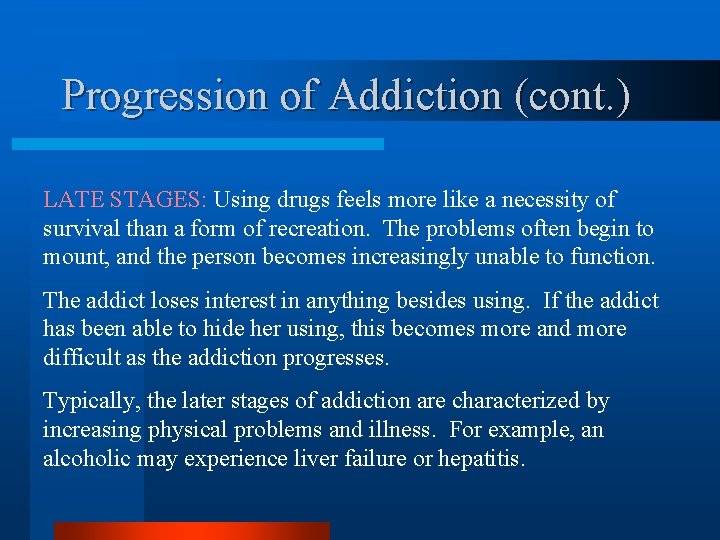 Progression of Addiction (cont.)

LATE STAGES: Using drugs feels more like a necessity of survival than a form of recreation. The problems often begin to mount, and the person becomes increasingly unable to function.

The addict loses interest in anything besides using. If the addict has been able to hide her using, this becomes more and more difficult as the addiction progresses.

Typically, the later stages of addiction are characterized by increasing physical problems and illness. For example, an alcoholic may experience liver failure or hepatitis.